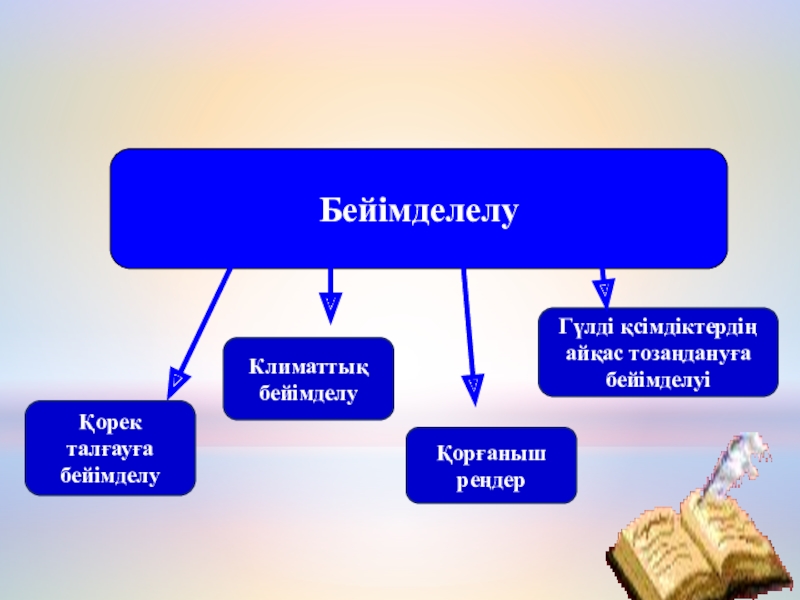 Бейімделелу

Қорек талғауға бейімделу

Климаттық бейімделу

Қорғаныш реңдер

Гүлді қсімдіктердің айқас тозаңдануға бейімделуі